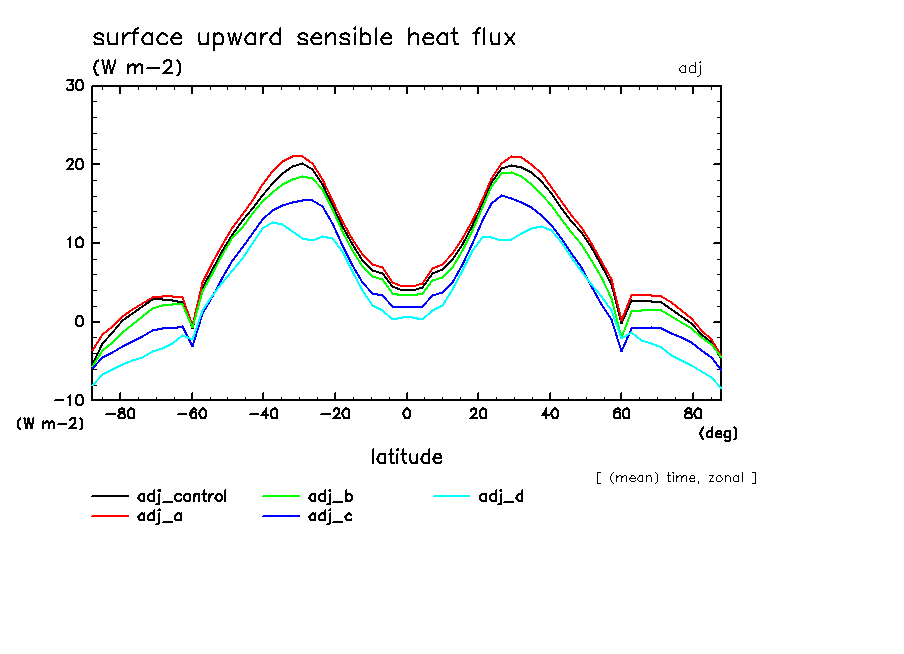 surface upward sensible heat flux
(W m-2)
adj

30
20
10
0
-10
(W m-2)

-80 -60 -40 -20 0 20 40 60 80
(deg)

latitude

[ (mean) time, zonal ]

adj_control
adj_a
adj_b
adj_c
adj_d